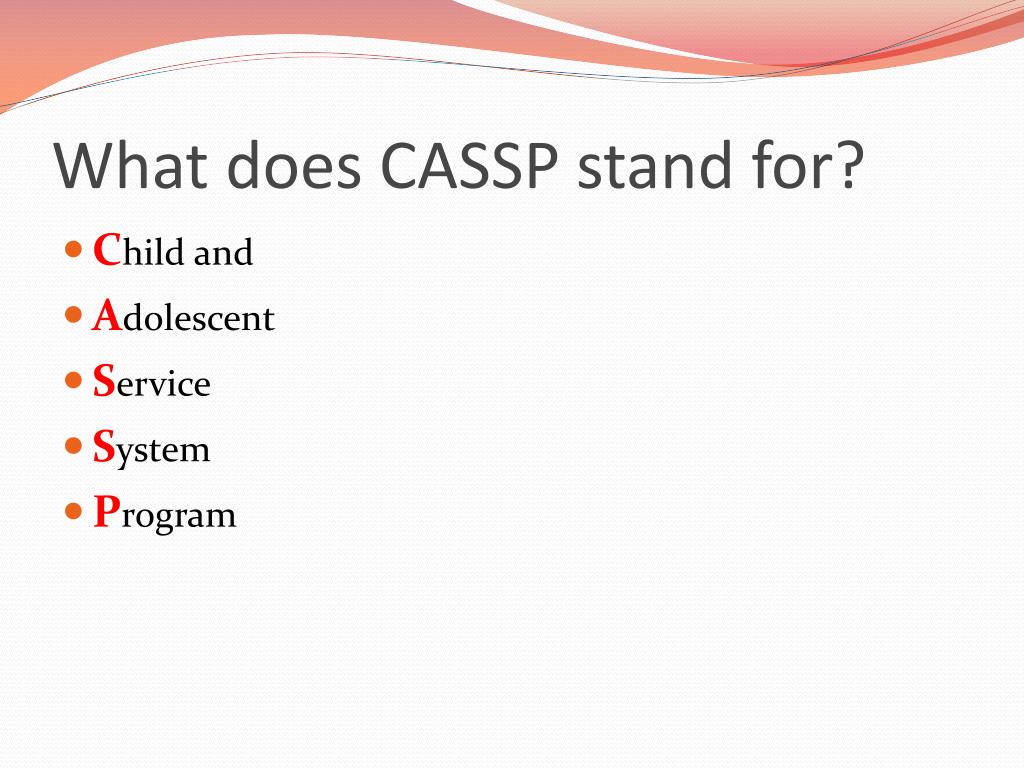 What does CASSP stand for?

- Child and
- Adolescent
- Service
- System
- Program